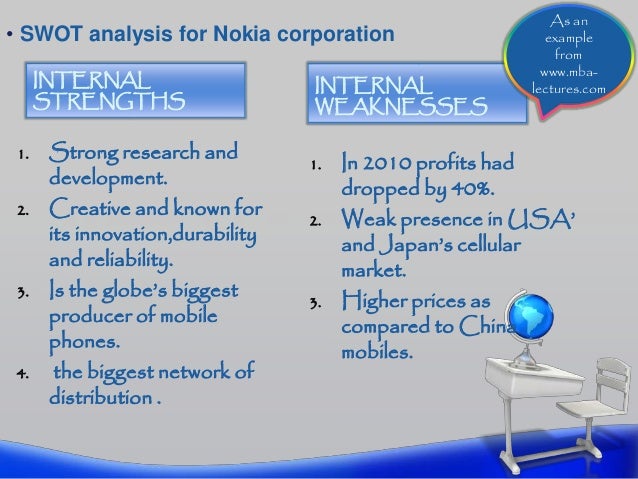 • SWOT analysis for Nokia corporation

As an example from www.mba-lectures.com

INTERNAL STRENGTHS

1. Strong research and development.
2. Creative and known for its innovation,durability and reliability.
3. Is the globe's biggest producer of mobile phones.
4. the biggest network of distribution .

INTERNAL WEAKNESSES

1. In 2010 profits had dropped by 40%.
2. Weak presence in USA' and Japan's cellular market.
3. Higher prices as compared to China mobiles.